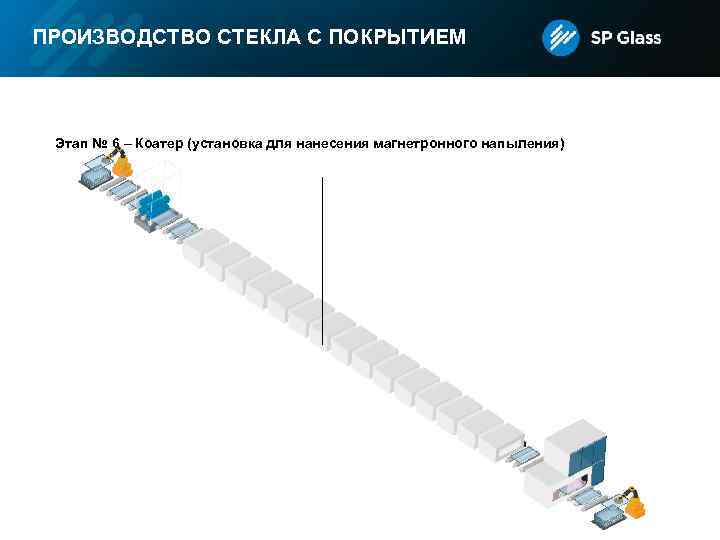 ПРОИЗВОДСТВО СТЕКЛА С ПОКРЫТИЕМ

SP Glass

Этап № 6 – Коатер (установка для нанесения магнетронного напыления)